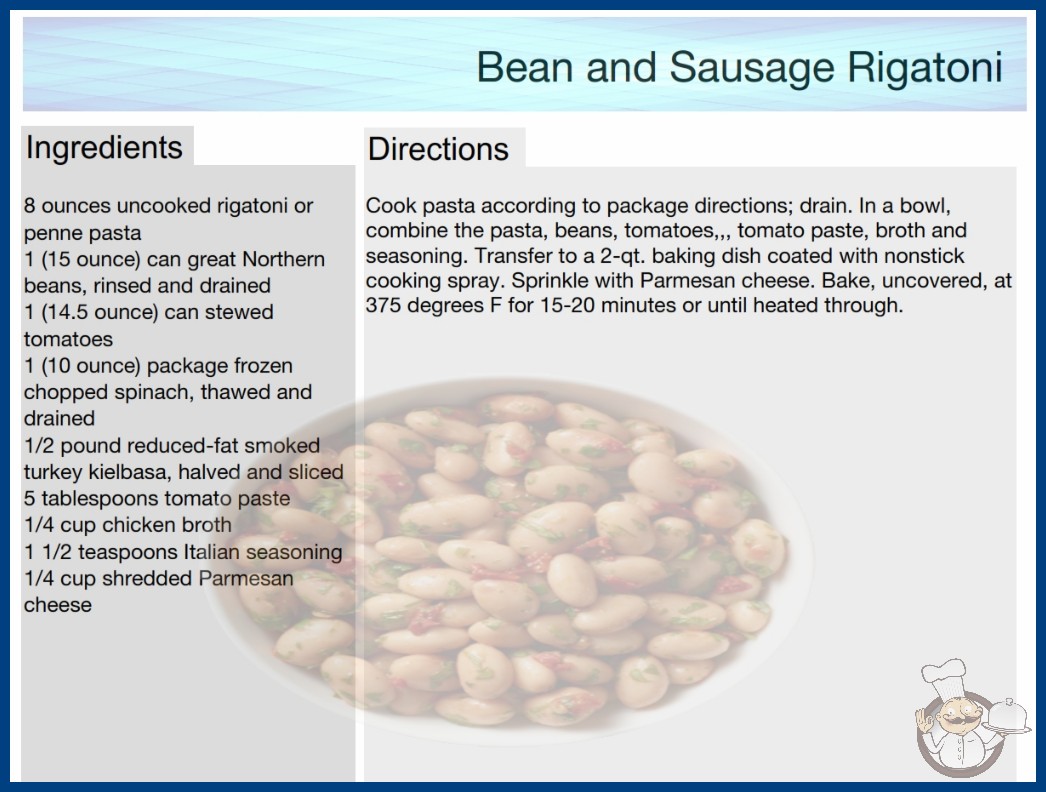 Bean and Sausage Rigatoni

Ingredients

8 ounces uncooked rigatoni or penne pasta
1 (15 ounce) can great Northern beans, rinsed and drained
1 (14.5 ounce) can stewed tomatoes
1 (10 ounce) package frozen chopped spinach, thawed and drained
1/2 pound reduced-fat smoked turkey kielbasa, halved and sliced
5 tablespoons tomato paste
1/4 cup chicken broth
1 1/2 teaspoons Italian seasoning
1/4 cup shredded Parmesan cheese

Directions

Cook pasta according to package directions; drain. In a bowl, combine the pasta, beans, tomatoes,,, tomato paste, broth and seasoning. Transfer to a 2-qt. baking dish coated with nonstick cooking spray. Sprinkle with Parmesan cheese. Bake, uncovered, at 375 degrees F for 15-20 minutes or until heated through.